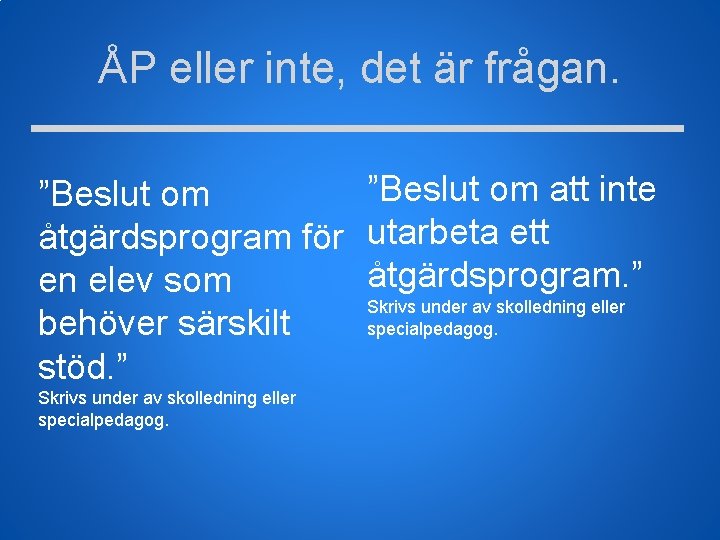 ÅP eller inte, det är frågan.

”Beslut om åtgärdsprogram för en elev som behöver särskilt stöd.”
Skrivs under av skolledning eller specialpedagog.

”Beslut om att inte utarbeta ett åtgärdsprogram.”
Skrivs under av skolledning eller specialpedagog.